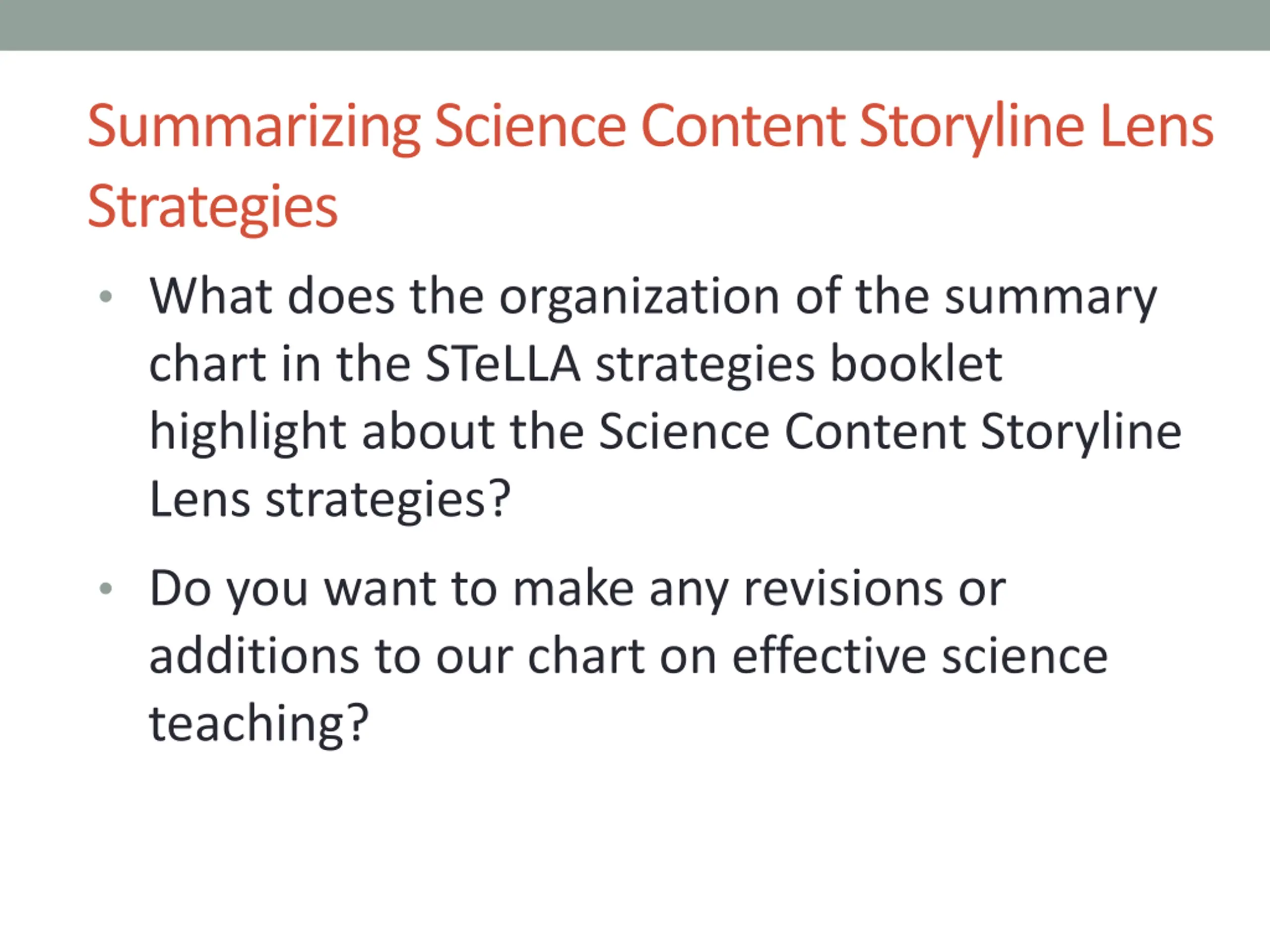 Summarizing Science Content Storyline Lens Strategies

• What does the organization of the summary chart in the STeLLA strategies booklet highlight about the Science Content Storyline Lens strategies?

• Do you want to make any revisions or additions to our chart on effective science teaching?